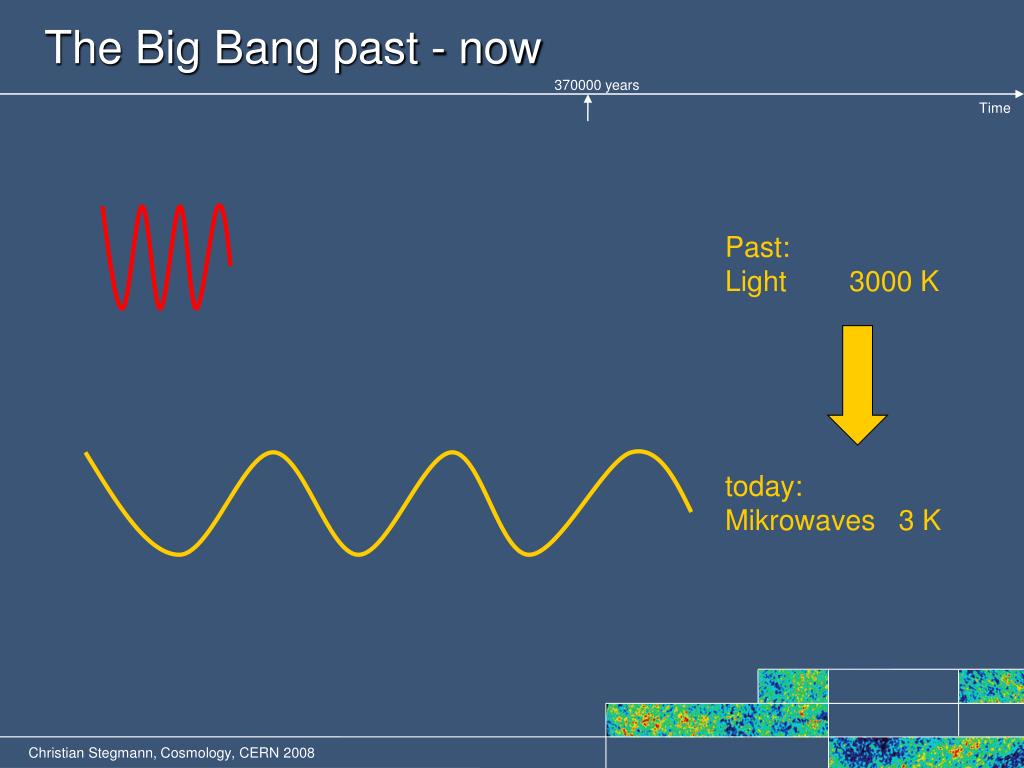 The Big Bang past - now

370000 years

Time

Past:
Light 3000 K

today:
Mikrowaves 3 K

Christian Stegmann, Cosmology, CERN 2008